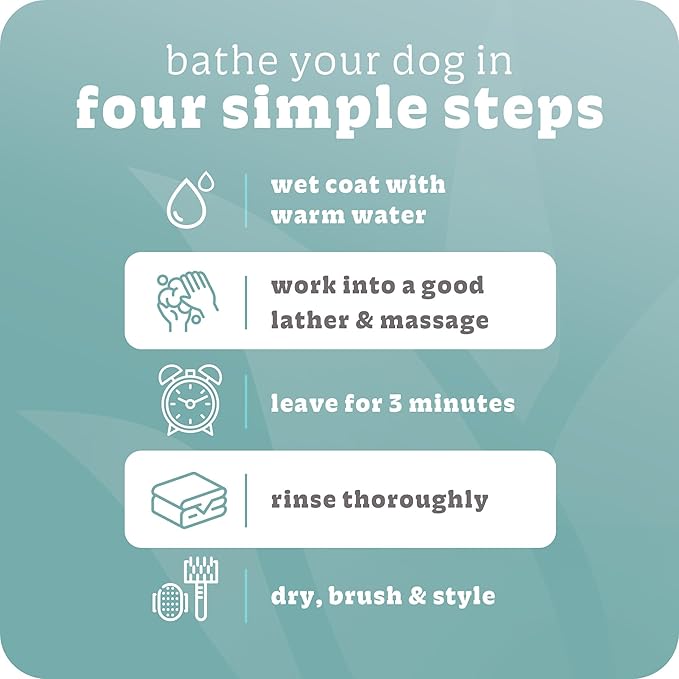 bathe your dog in
four simple steps

wet coat with warm water

work into a good lather & massage

leave for 3 minutes

rinse thoroughly

dry, brush & style